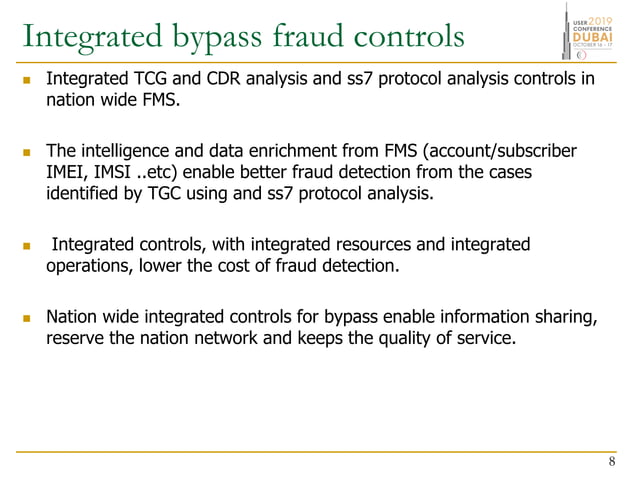 Integrated bypass fraud controls

USER 2019 CONFERENCE DUBAI OCTOBER 16 - 17

- Integrated TCG and CDR analysis and ss7 protocol analysis controls in nation wide FMS.

- The intelligence and data enrichment from FMS (account/subscriber IMEI, IMSI ..etc) enable better fraud detection from the cases identified by TGC using and ss7 protocol analysis.

- Integrated controls, with integrated resources and integrated operations, lower the cost of fraud detection.

- Nation wide integrated controls for bypass enable information sharing, reserve the nation network and keeps the quality of service.

8